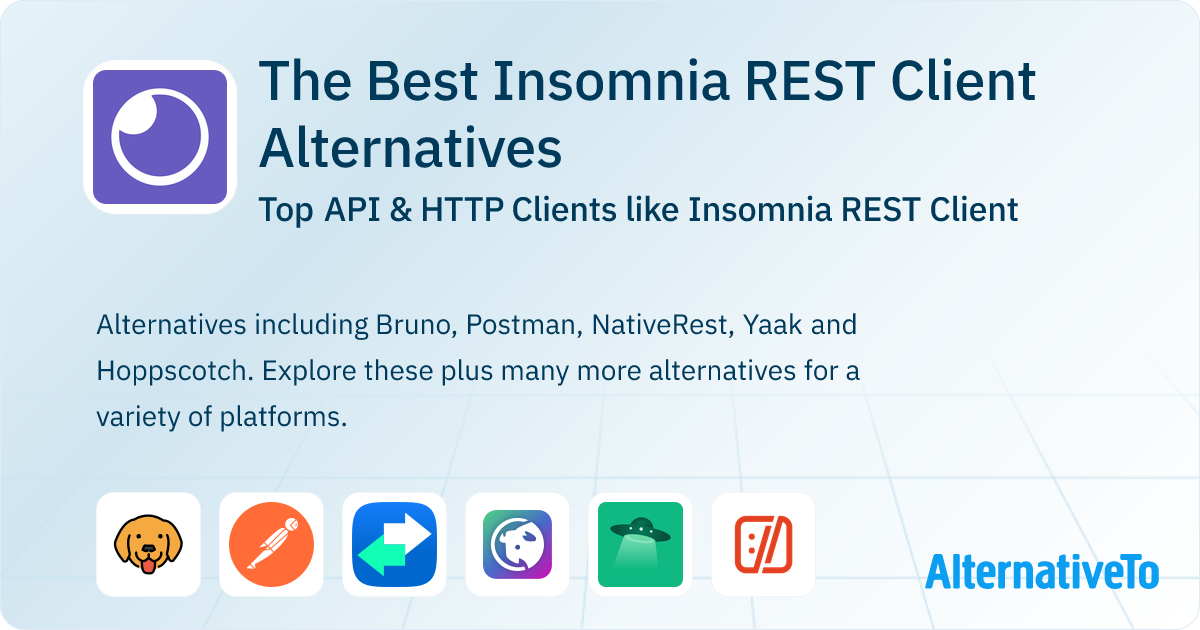 The Best Insomnia REST Client Alternatives

Top API & HTTP Clients like Insomnia REST Client

Alternatives including Bruno, Postman, NativeRest, Yaak and Hoppscotch. Explore these plus many more alternatives for a variety of platforms.

AlternativeTo